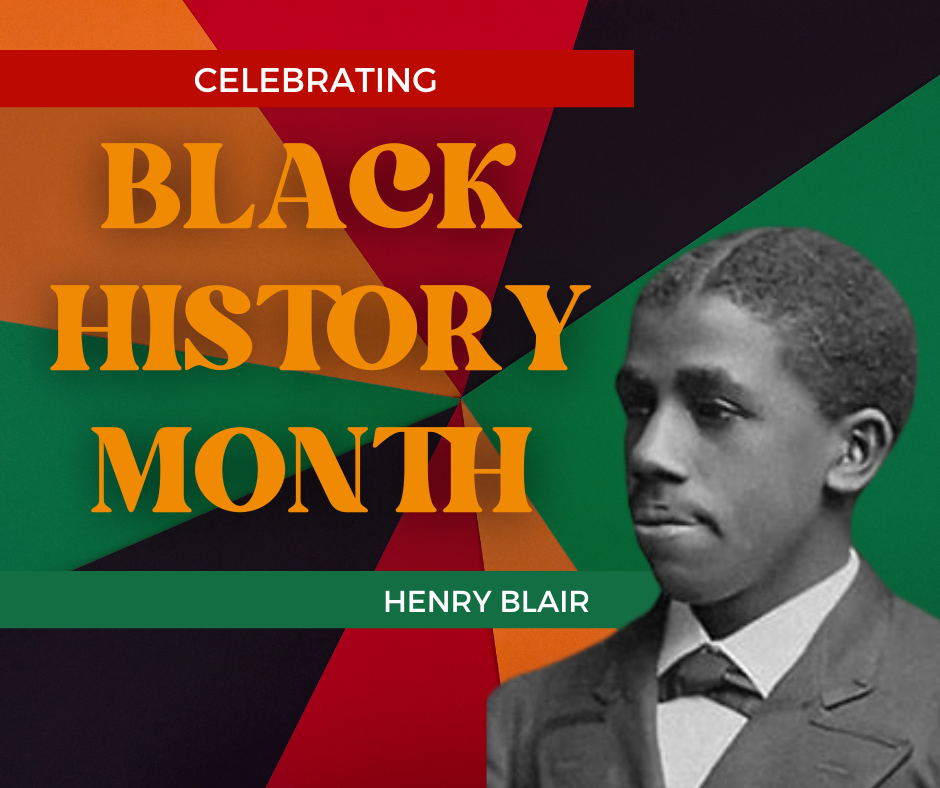 CELEBRATING

BLACK HISTORY MONTH

HENRY BLAIR